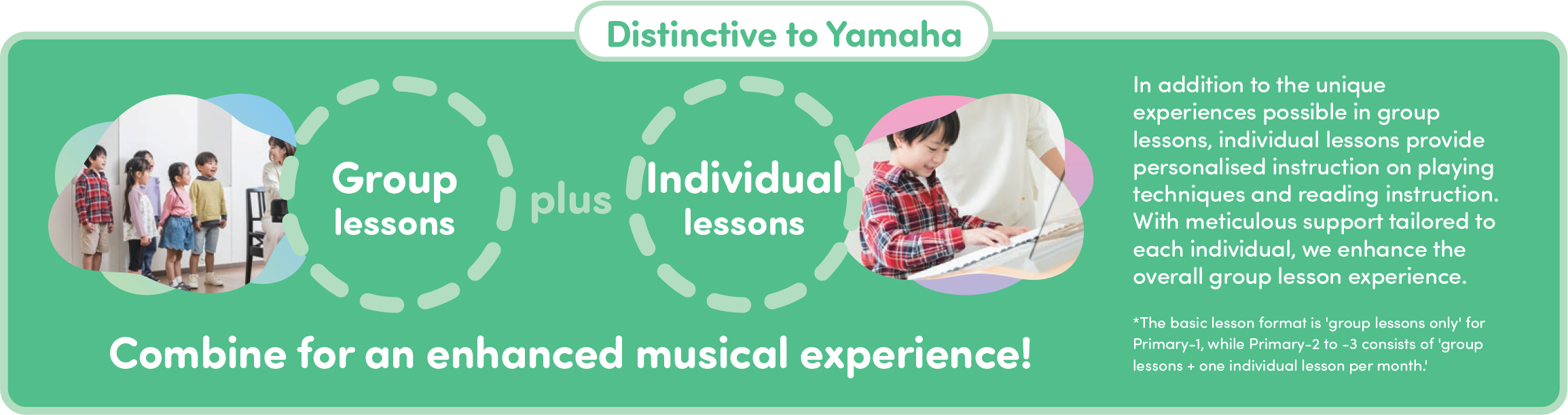 Distinctive to Yamaha

Group lessons

plus

Individual lessons

Combine for an enhanced musical experience!

In addition to the unique experiences possible in group lessons, individual lessons provide personalised instruction on playing techniques and reading instruction. With meticulous support tailored to each individual, we enhance the overall group lesson experience.

*The basic lesson format is 'group lessons only' for Primary-1, while Primary-2 to -3 consists of 'group lessons + one individual lesson per month.'